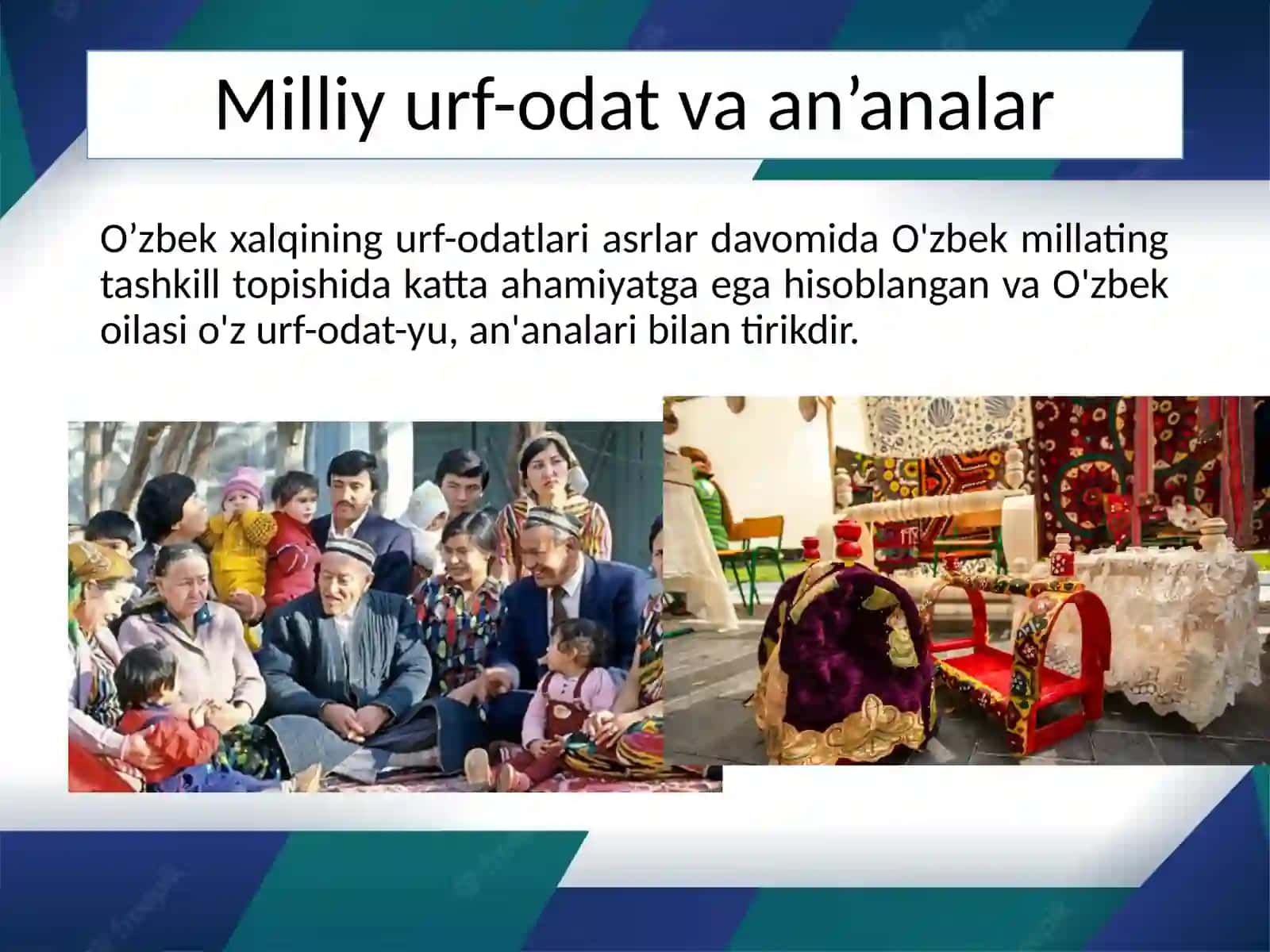 Milliy urf-odat va an’analar

O’zbek xalqining urf-odatlari asrlar davomida O'zbek millating tashkill topishida katta ahamiyatga ega hisoblangan va O'zbek oilasi o'z urf-odat-yu, an'analari bilan tirikdir.